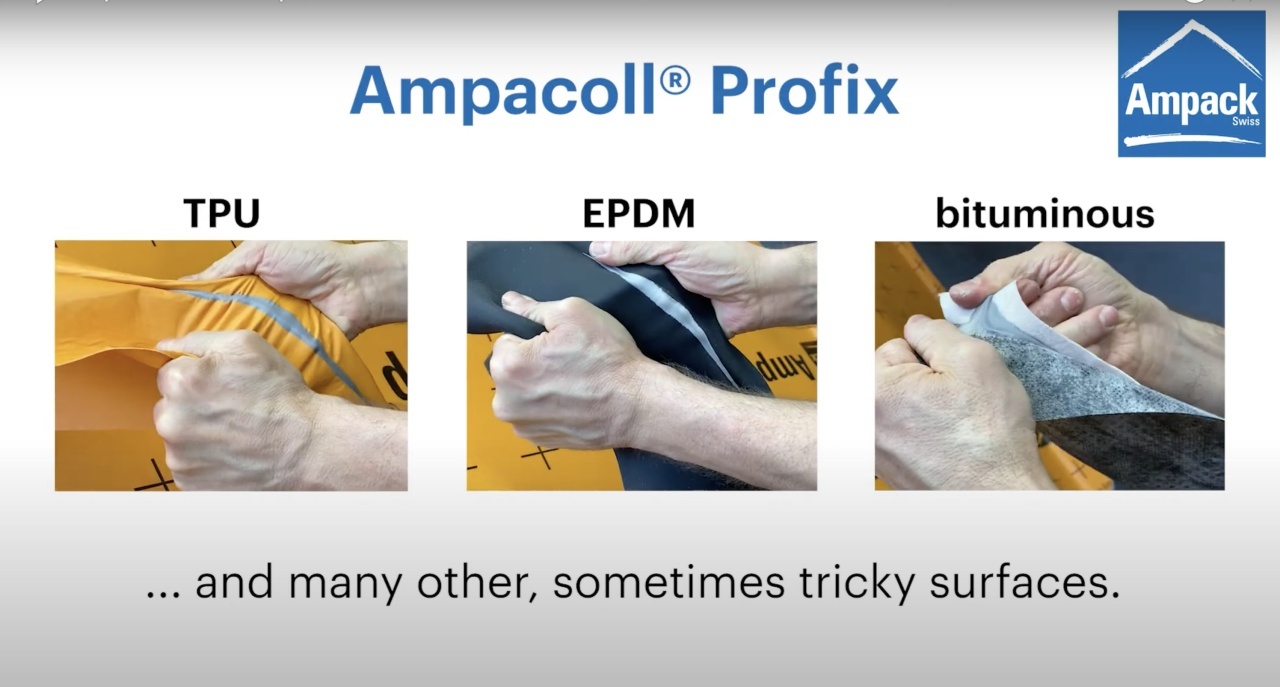 Ampacoll® Profix

Ampack Swiss

TPU

EPDM

bituminous

... and many other, sometimes tricky surfaces.